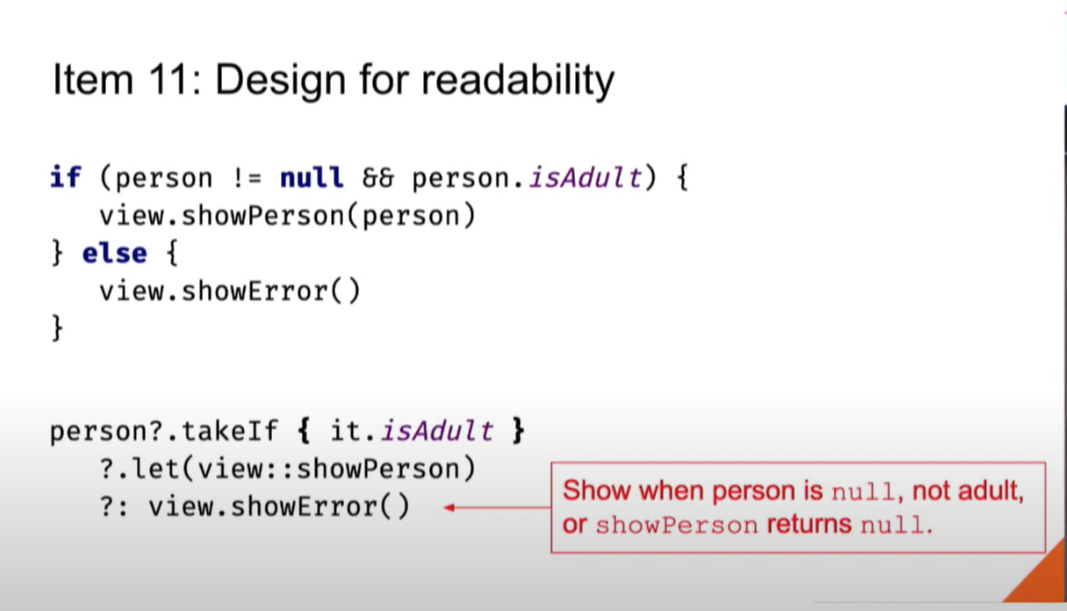 Item 11: Design for readability

if (person != null && person.isAdult) {
   view.showPerson(person)
} else {
   view.showError()
}

person?.takeIf { it.isAdult }
   ?.let(view::showPerson)
   ?: view.showError()

Show when person is null, not adult, or showPerson returns null.